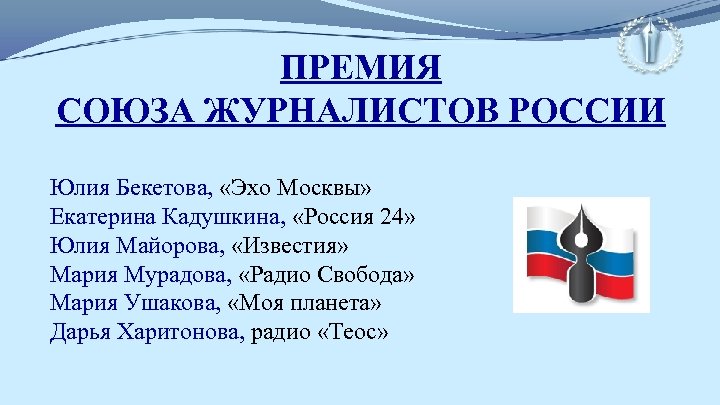 ПРЕМИЯ
СОЮЗА ЖУРНАЛИСТОВ РОССИИ

Юлия Бекетова, «Эхо Москвы»
Екатерина Кадушкина, «Россия 24»
Юлия Майорова, «Известия»
Мария Мурадова, «Радио Свобода»
Мария Ушакова, «Моя планета»
Дарья Харитонова, радио «Теос»